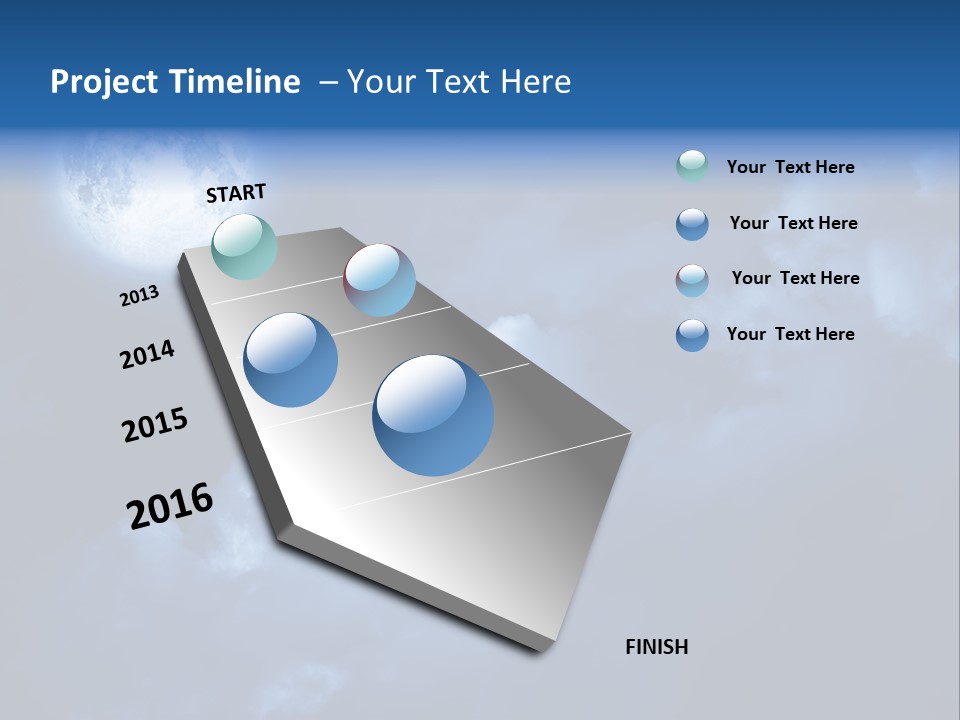 Project Timeline – Your Text Here

START

2013

2014

2015

2016

FINISH

Your Text Here

Your Text Here

Your Text Here

Your Text Here